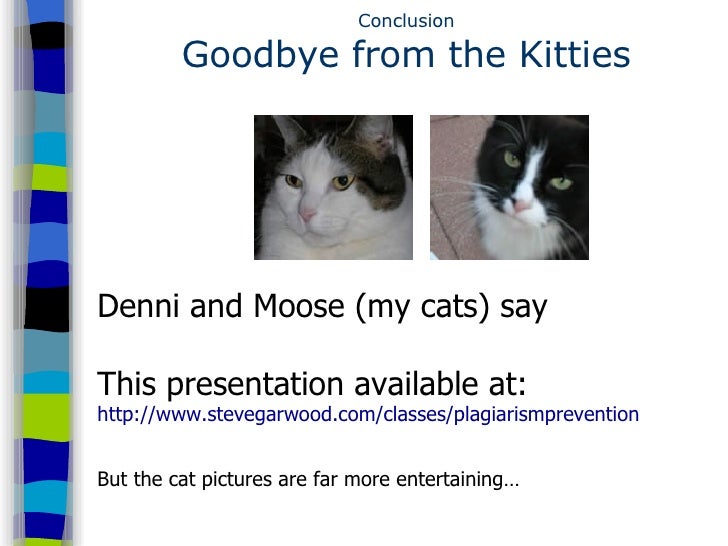 Conclusion
Goodbye from the Kitties

Denni and Moose (my cats) say

This presentation available at:
http://www.stevegarwood.com/classes/plagiarismprevention

But the cat pictures are far more entertaining…